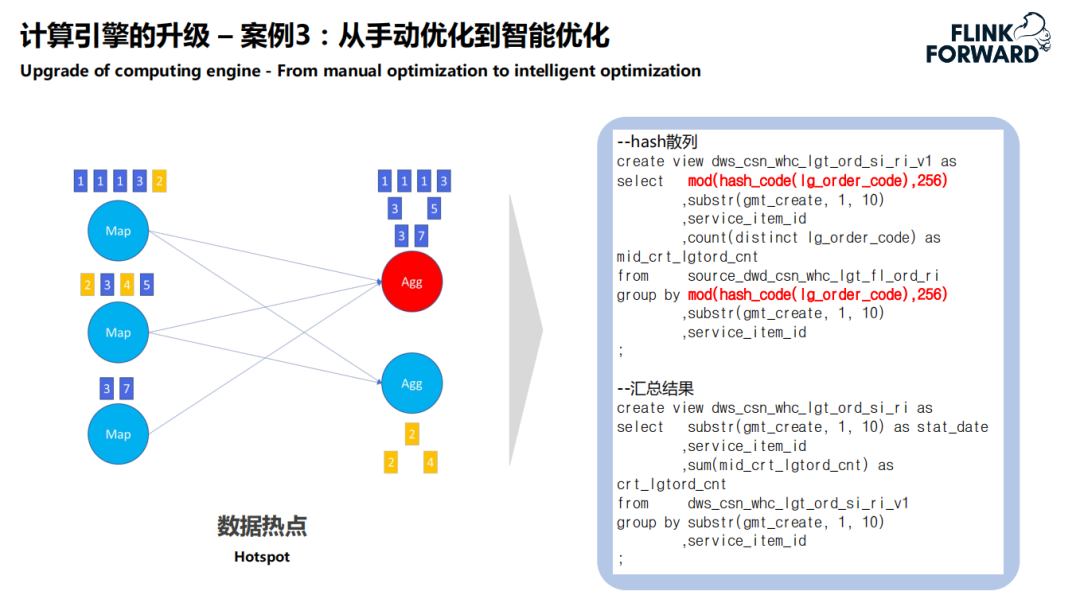 计算引擎的升级 – 案例3：从手动优化到智能优化

Upgrade of computing engine - From manual optimization to intelligent optimization

FLINK FORWARD

1 1 1 3 2

Map

2 3 4 5

Map

3 7

Map

1 1 1 3

3 5

3 7

Agg

Agg

2

2 4

数据热点

Hotspot

--hash散列
create view dws_csn_whc_lgt_ord_si_ri_v1 as
select mod(hash_code(lg_order_code),256)
,substr(gmt_create, 1, 10)
,service_item_id
,count(distinct lg_order_code) as mid_crt_lgtord_cnt
from source_dwd_csn_whc_lgt_fl_ord_ri
group by mod(hash_code(lg_order_code),256)
,substr(gmt_create, 1, 10)
,service_item_id
;

--汇总结果
create view dws_csn_whc_lgt_ord_si_ri as
select substr(gmt_create, 1, 10) as stat_date
,service_item_id
,sum(mid_crt_lgtord_cnt) as crt_lgtord_cnt
from dws_csn_whc_lgt_ord_si_ri_v1
group by substr(gmt_create, 1, 10)
,service_item_id
;